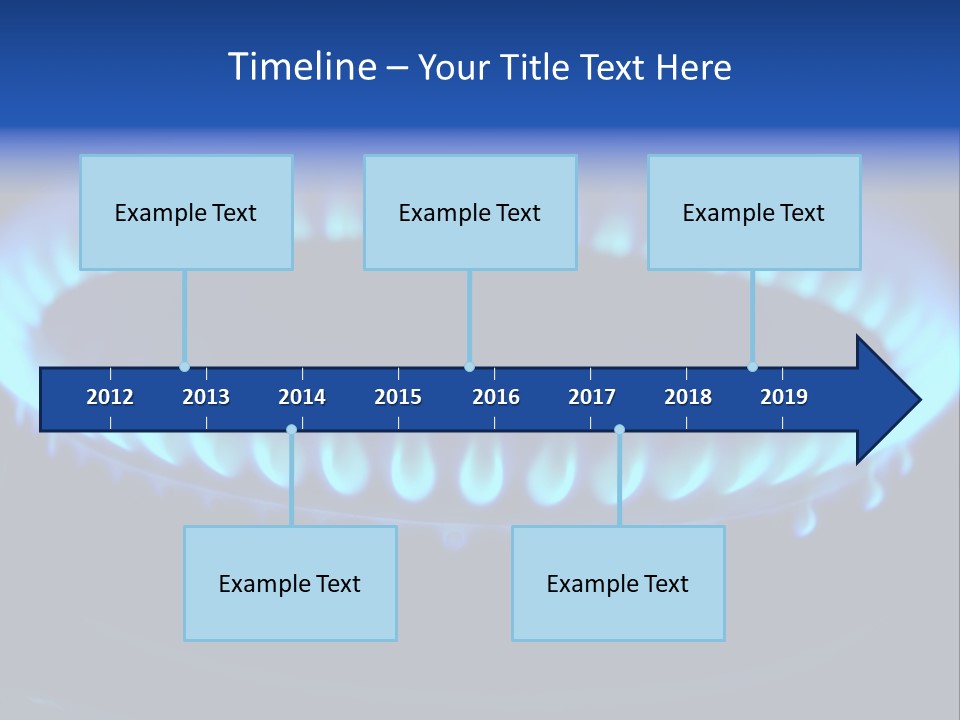 Timeline – Your Title Text Here

Example Text

Example Text

Example Text

2012 2013 2014 2015 2016 2017 2018 2019

Example Text

Example Text